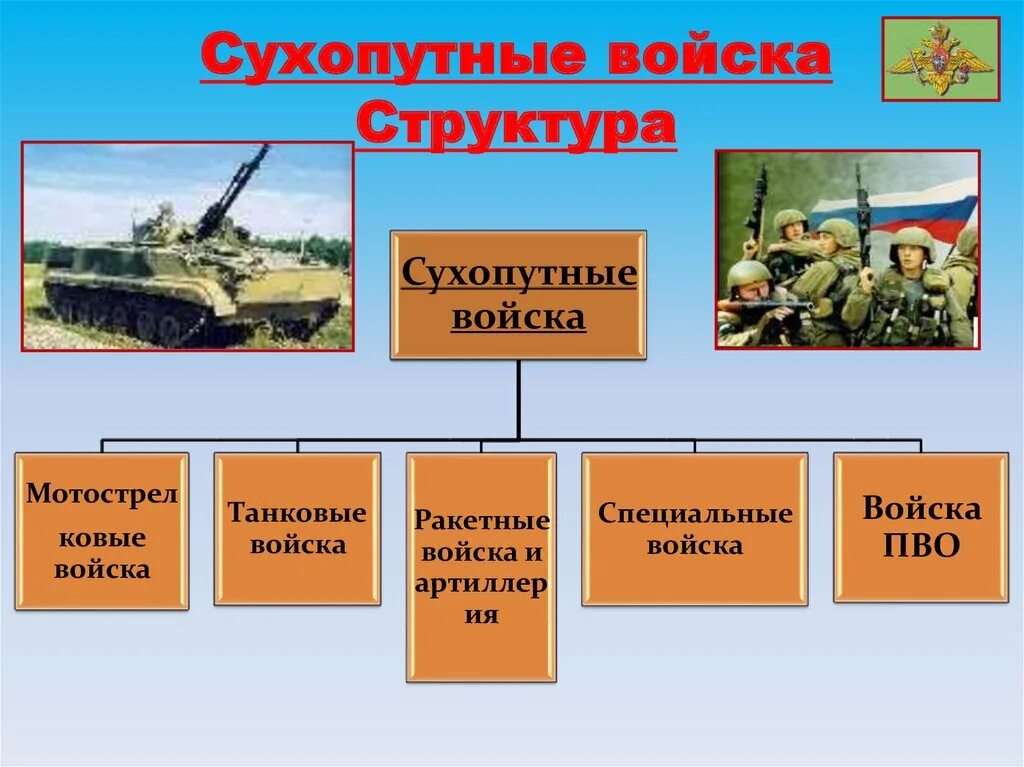 Сухопутные войска
Структура

Сухопутные войска

Мотострелковые войска

Танковые войска

Ракетные войска и артиллерия

Специальные войска

Войска ПВО